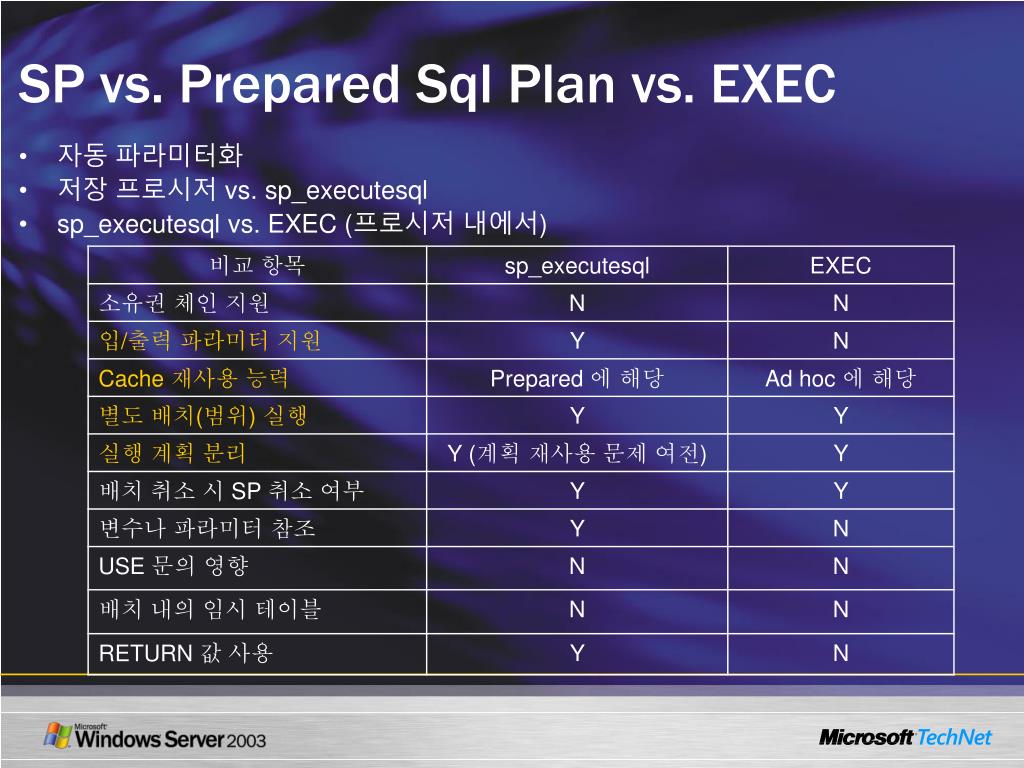 SP vs. Prepared Sql Plan vs. EXEC

• 자동 파라미터화
• 저장 프로시저 vs. sp_executesql
• sp_executesql vs. EXEC (프로시저 내에서)

| 비교 항목 | sp_executesql | EXEC |
|---|---|---|
| 소유권 체인 지원 | N | N |
| 입/출력 파라미터 지원 | Y | N |
| Cache 재사용 능력 | Prepared 에 해당 | Ad hoc 에 해당 |
| 별도 배치(범위) 실행 | Y | Y |
| 실행 계획 분리 | Y (계획 재사용 문제 여전) | Y |
| 배치 취소 시 SP 취소 여부 | Y | Y |
| 변수나 파라미터 참조 | Y | N |
| USE 문의 영향 | N | N |
| 배치 내의 임시 테이블 | N | N |
| RETURN 값 사용 | Y | N |

Microsoft Windows Server 2003

Microsoft TechNet